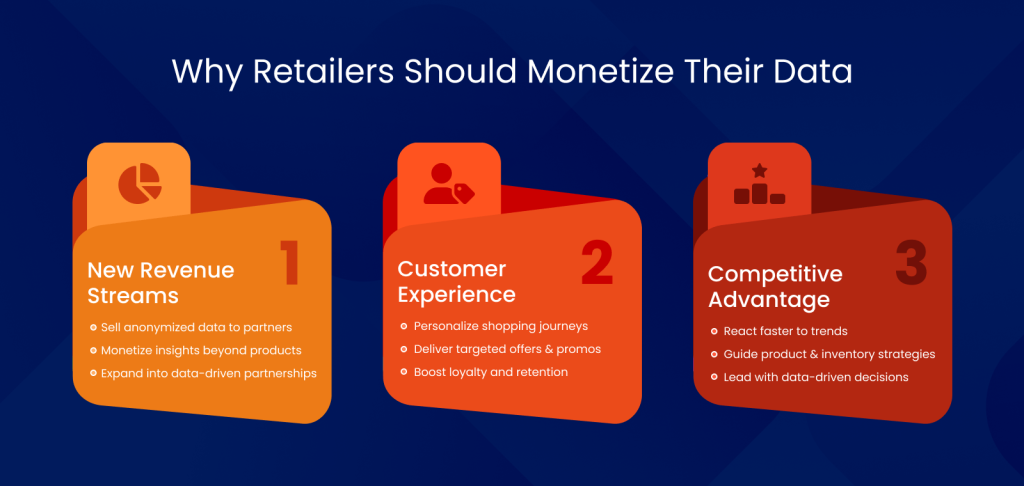 Why Retailers Should Monetize Their Data

1
New Revenue Streams
Sell anonymized data to partners
Monetize insights beyond products
Expand into data-driven partnerships

2
Customer Experience
Personalize shopping journeys
Deliver targeted offers & promos
Boost loyalty and retention

3
Competitive Advantage
React faster to trends
Guide product & inventory strategies
Lead with data-driven decisions